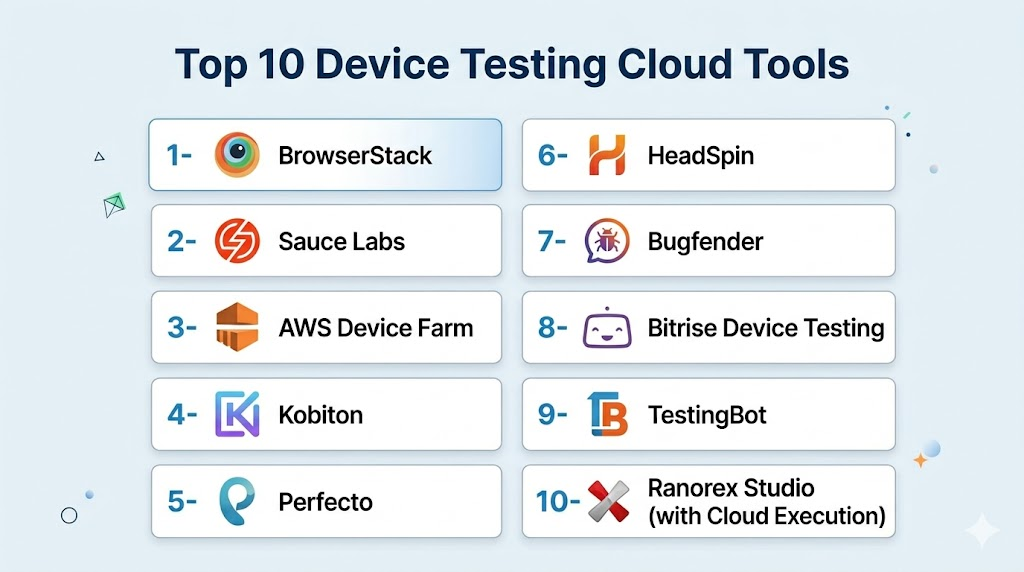 Top 10 Device Testing Cloud Tools

1- BrowserStack

2- Sauce Labs

3- AWS Device Farm

4- Kobiton

5- Perfecto

6- HeadSpin

7- Bugfender

8- Bitrise Device Testing

9- TestingBot

10- Ranorex Studio (with Cloud Execution)